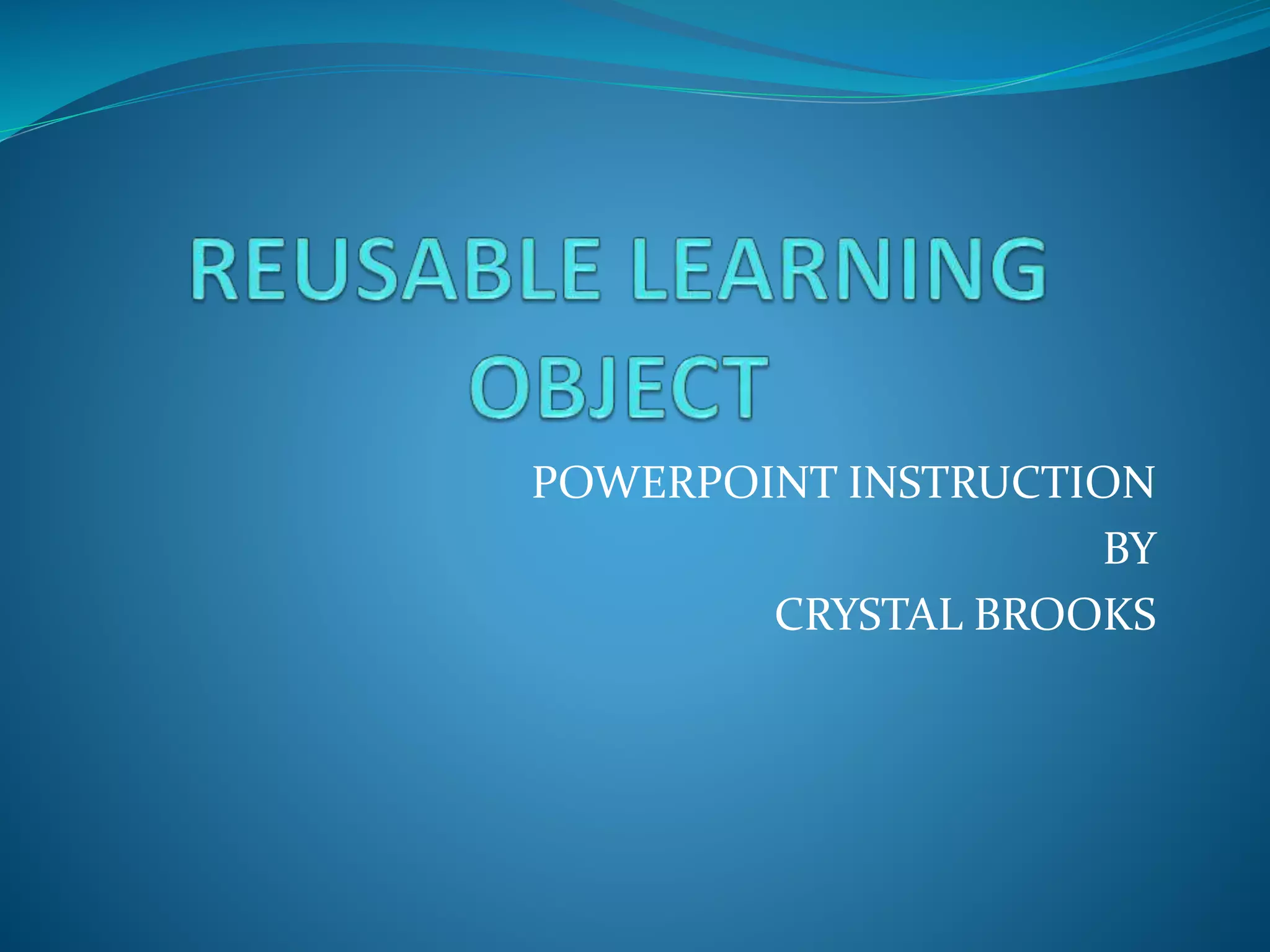 REUSABLE LEARNING OBJECT

POWERPOINT INSTRUCTION
BY
CRYSTAL BROOKS